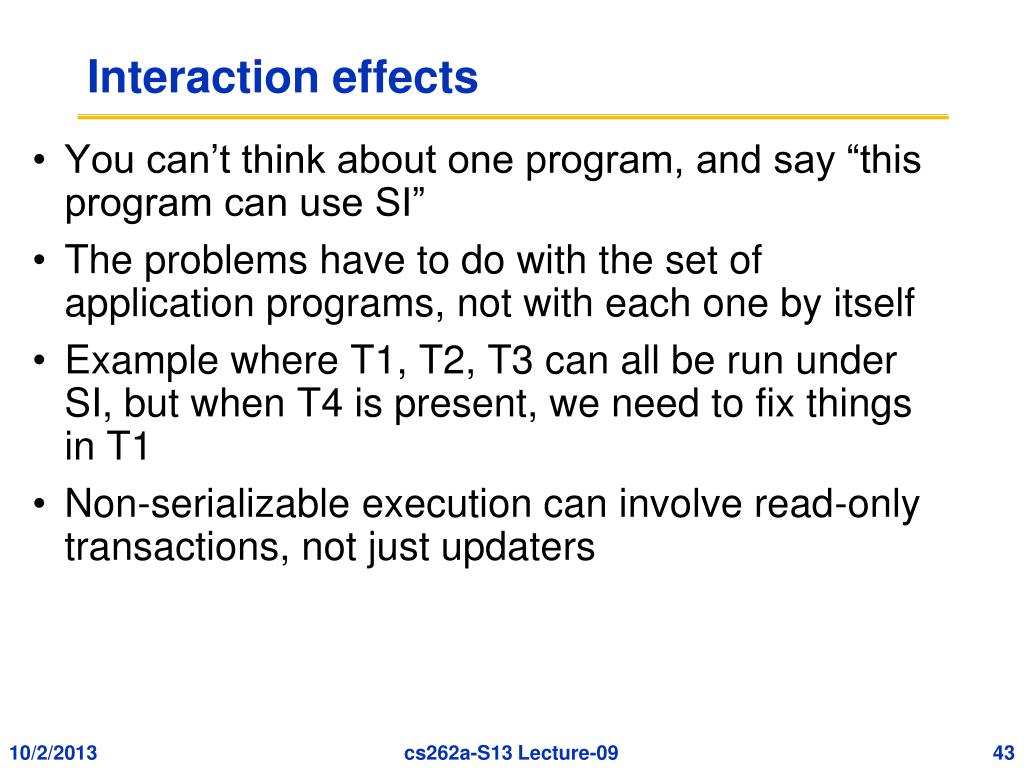 Interaction effects

• You can’t think about one program, and say “this program can use SI”
• The problems have to do with the set of application programs, not with each one by itself
• Example where T1, T2, T3 can all be run under SI, but when T4 is present, we need to fix things in T1
• Non-serializable execution can involve read-only transactions, not just updaters

10/2/2013
cs262a-S13 Lecture-09
43